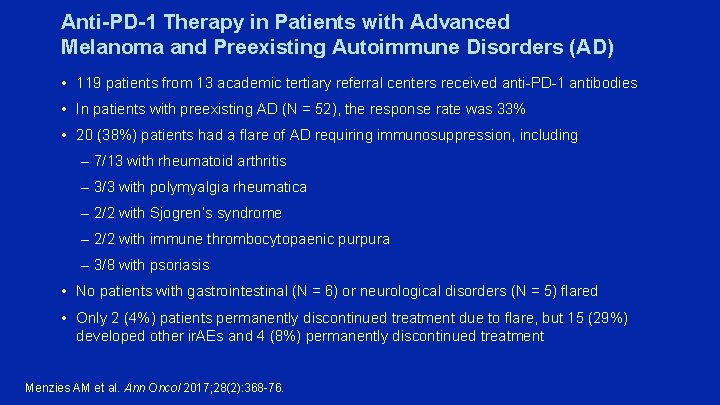 Anti-PD-1 Therapy in Patients with Advanced Melanoma and Preexisting Autoimmune Disorders (AD)

• 119 patients from 13 academic tertiary referral centers received anti-PD-1 antibodies

• In patients with preexisting AD (N = 52), the response rate was 33%

• 20 (38%) patients had a flare of AD requiring immunosuppression, including

– 7/13 with rheumatoid arthritis

– 3/3 with polymyalgia rheumatica

– 2/2 with Sjogren's syndrome

– 2/2 with immune thrombocytopaenic purpura

– 3/8 with psoriasis

• No patients with gastrointestinal (N = 6) or neurological disorders (N = 5) flared

• Only 2 (4%) patients permanently discontinued treatment due to flare, but 15 (29%) developed other irAEs and 4 (8%) permanently discontinued treatment

Menzies AM et al. Ann Oncol 2017;28(2):368-76.